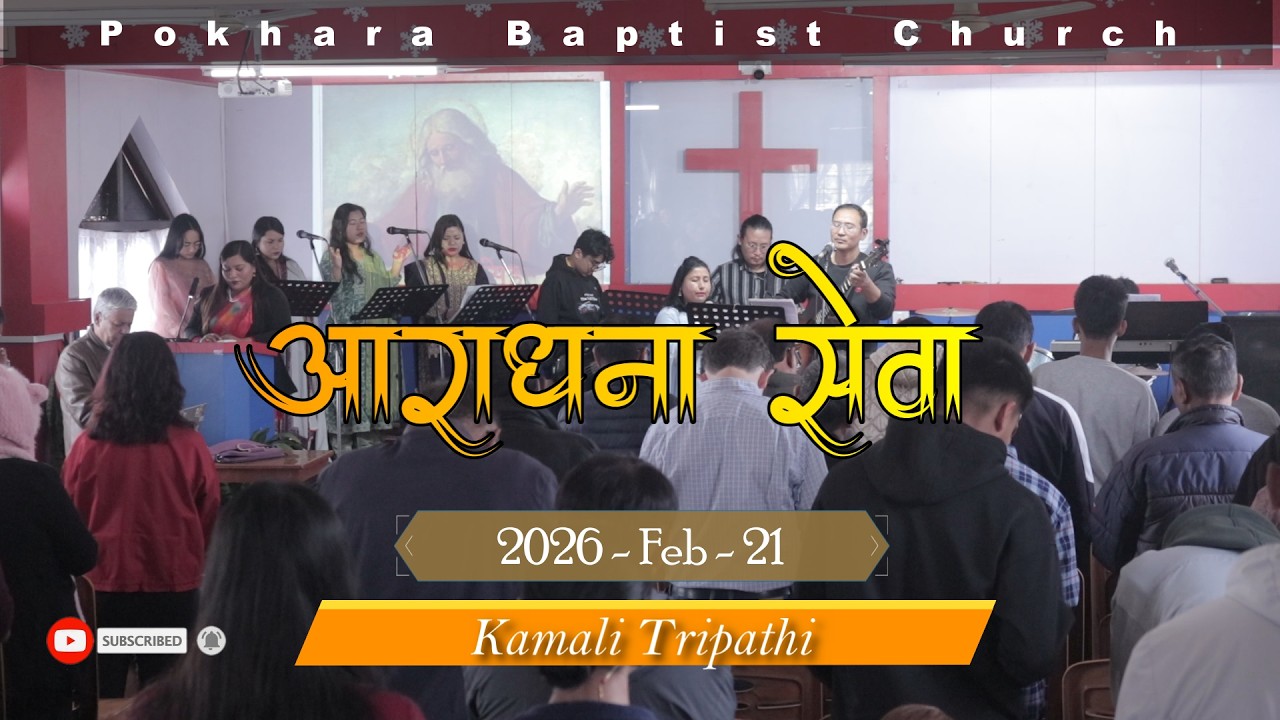 Pokhara Baptist Church

आराधना सेवा

2026 - Feb - 21

Kamali Tripathi

SUBSCRIBED